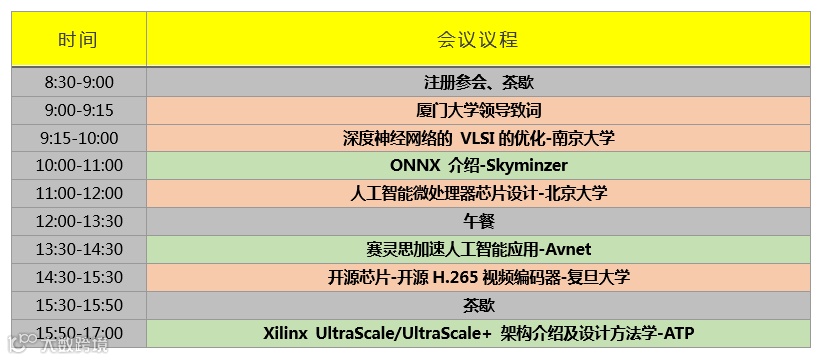 | 时间 | 会议议程 |
|---|---|
| 8:30-9:00 | 注册参会、茶歇 |
| 9:00-9:15 | 厦门大学领导致词 |
| 9:15-10:00 | 深度神经网络的 VLSI 的优化-南京大学 |
| 10:00-11:00 | ONNX 介绍-Skyminzer |
| 11:00-12:00 | 人工智能微处理器芯片设计-北京大学 |
| 12:00-13:30 | 午餐 |
| 13:30-14:30 | 赛灵思加速人工智能应用-Avnet |
| 14:30-15:30 | 开源芯片-开源 H.265 视频编码器-复旦大学 |
| 15:30-15:50 | 茶歇 |
| 15:50-17:00 | Xilinx UltraScale/UltraScale+ 架构介绍及设计方法学-ATP |

大数跨境